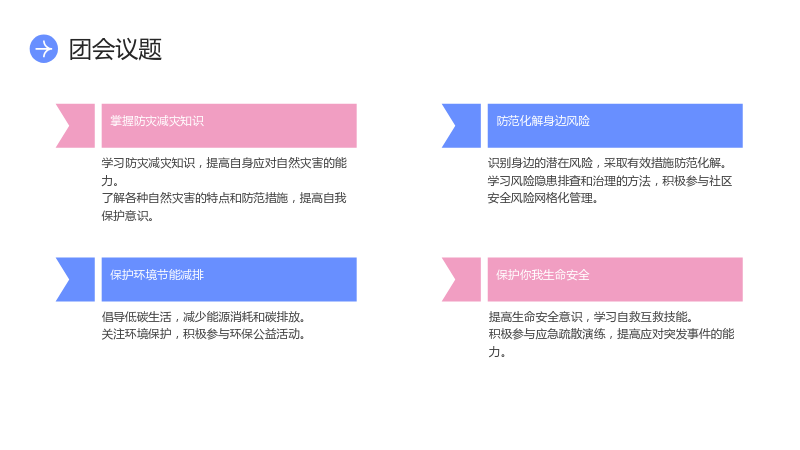 团会议题

掌握防灾减灾知识

学习防灾减灾知识，提高自身应对自然灾害的能力。
了解各种自然灾害的特点和防范措施，提高自我保护意识。

保护环境节能减排

倡导低碳生活，减少能源消耗和碳排放。
关注环境保护，积极参与环保公益活动。

防范化解身边风险

识别身边的潜在风险，采取有效措施防范化解。
学习风险隐患排查和治理的方法，积极参与社区安全风险网格化管理。

保护你我生命安全

提高生命安全意识，学习自救互救技能。
积极参与应急疏散演练，提高应对突发事件的能力。